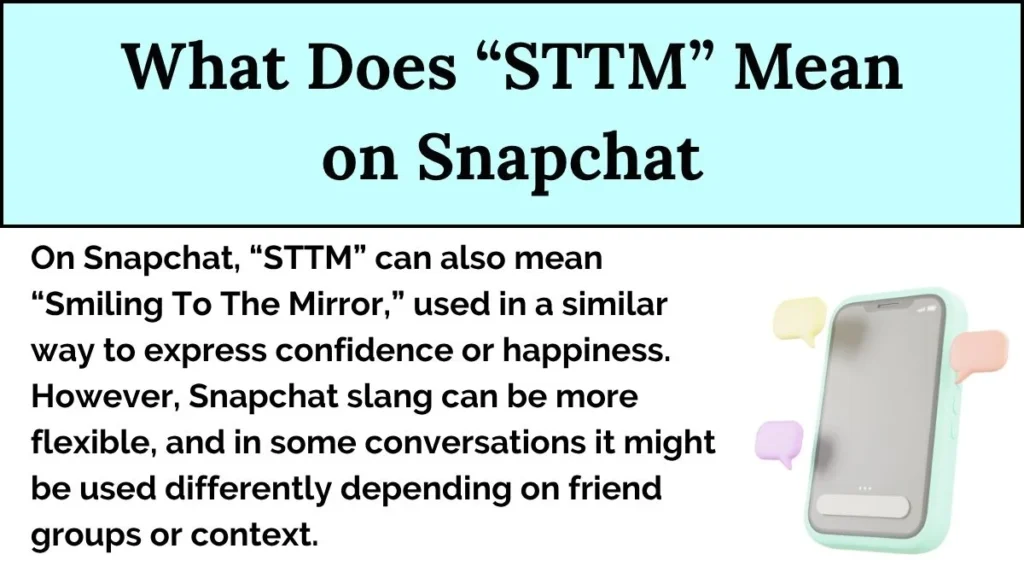 What Does “STTM” Mean on Snapchat

On Snapchat, “STTM” can also mean “Smiling To The Mirror,” used in a similar way to express confidence or happiness. However, Snapchat slang can be more flexible, and in some conversations it might be used differently depending on friend groups or context.